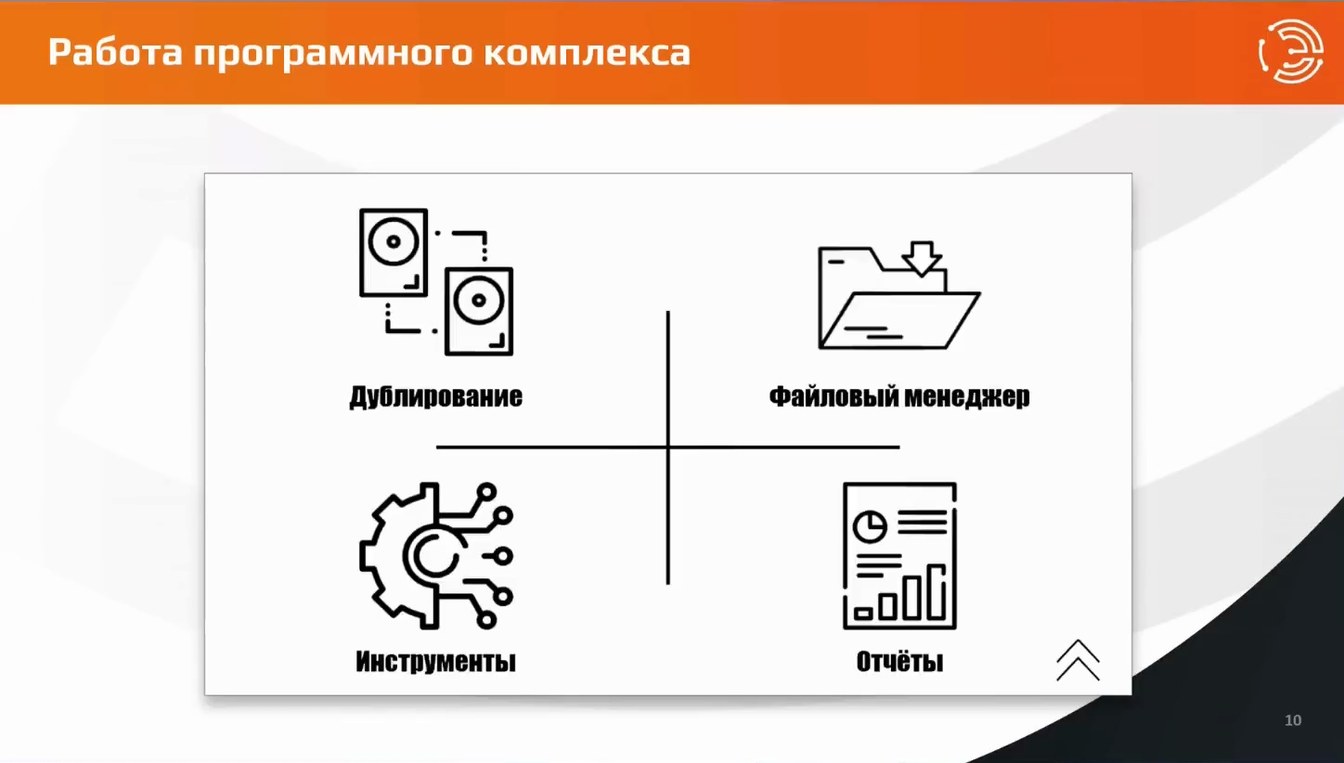 Работа программного комплекса

Дублирование

Файловый менеджер

Инструменты

Отчёты

10